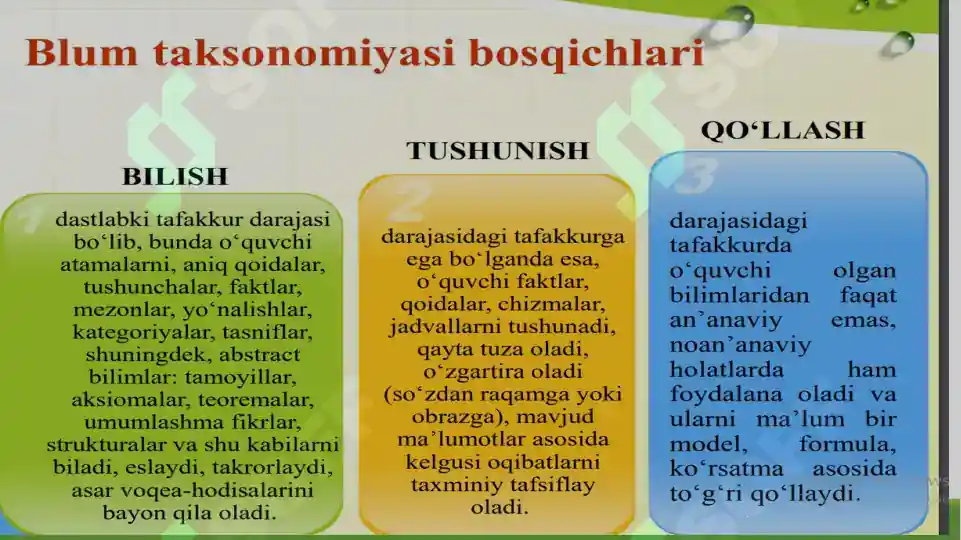 Blum taksonomiyasi bosqichlari

BILISH

dastlabki tafakkur darajasi bo‘lib, bunda o‘quvchi atamalarni, aniq qoidalar, tushunchalar, faktlar, mezonlar, yo‘nalishlar, kategoriyalar, tasniflar, shuningdek, abstract bilimlar: tamoyillar, aksiomalar, teoremalar, umumlashma fikrlar, strukturalar va shu kabilarni biladi, eslaydi, takrorlaydi, asar voqea-hodisalarini bayon qila oladi.

TUSHUNISH

darajasidagi tafakkurga ega bo‘lganda esa, o‘quvchi faktlar, qoidalar, chizmalar, jadvallarni tushunadi, qayta tuza oladi, o‘zgartira oladi (so‘zdan raqamga yoki obrazga), mavjud ma’lumotlar asosida kelgusi oqibatlarni taxminiy tafsiflay oladi.

QO‘LLASH

darajasidagi tafakkurda o‘quvchi olgan bilimlaridan faqat an’anaviy emas, noan’anaviy holatlarda ham foydalana oladi va ularni ma’lum bir model, formula, ko‘rsatma asosida to‘g‘ri qo‘llaydi.